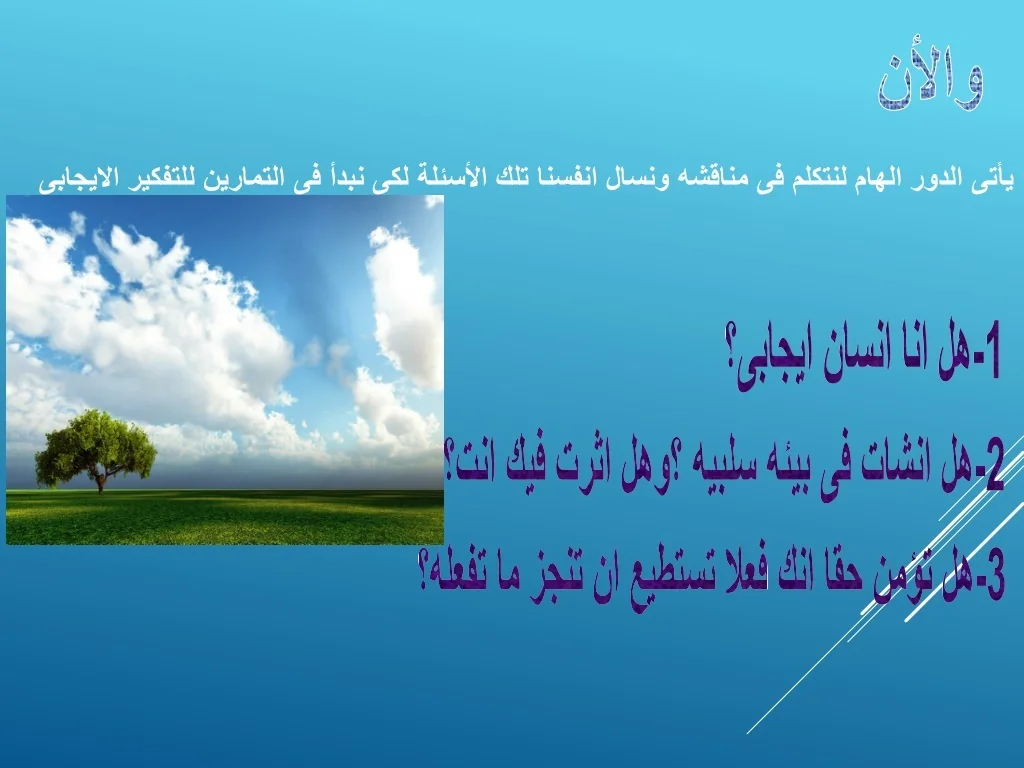 والأن

يأتى الدور الهام لنتكلم فى مناقشه ونسال انفسنا تلك الأسئلة لكى نبدأ فى التمارين للتفكير الايجابى

1-هل انا انسان ايجابى؟

2-هل انشات فى بيئه سلبيه ؟وهل اثرت فيك انت؟

3-هل تؤمن حقا انك فعلا تستطيع ان تنجز ما تفعله؟